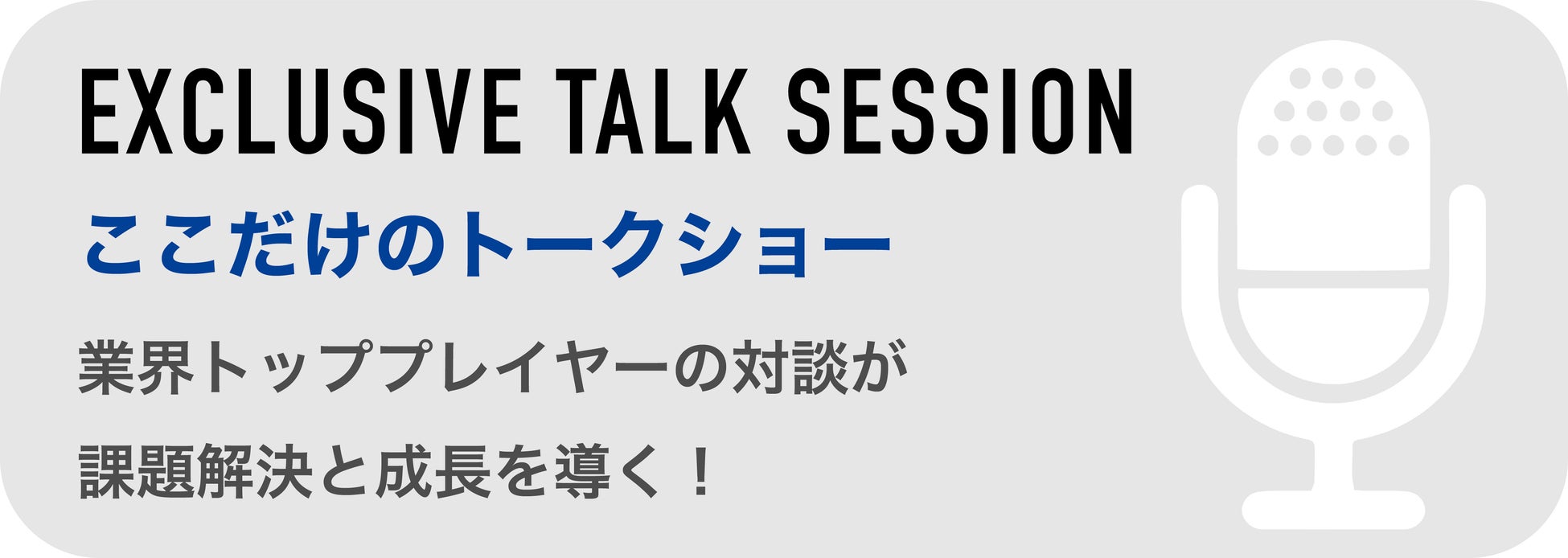 EXCLUSIVE TALK SESSION

ここだけのトークショー

業界トッププレイヤーの対談が
課題解決と成長を導く！